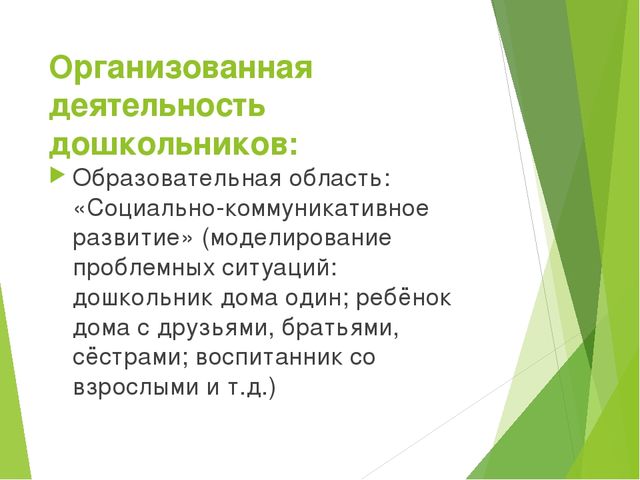 Организованная деятельность дошкольников:

Образовательная область: «Социально-коммуникативное развитие» (моделирование проблемных ситуаций: дошкольник дома один; ребёнок дома с друзьями, братьями, сёстрами; воспитанник со взрослыми и т.д.)